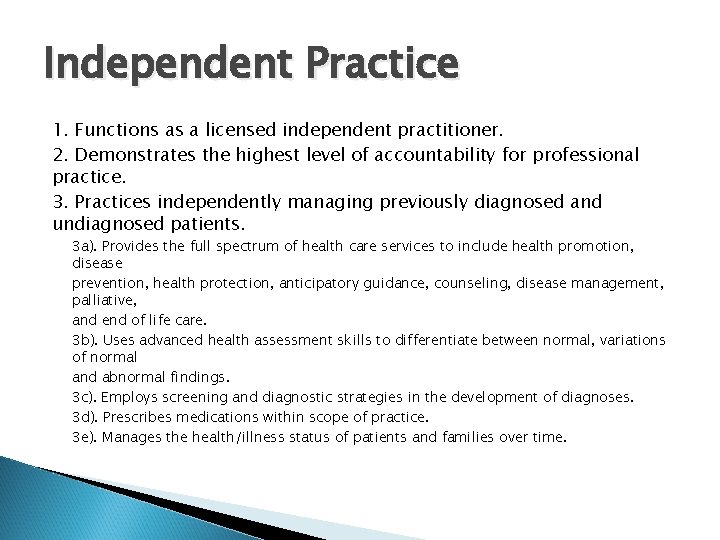 Independent Practice

1. Functions as a licensed independent practitioner.

2. Demonstrates the highest level of accountability for professional practice.

3. Practices independently managing previously diagnosed and undiagnosed patients.

3a). Provides the full spectrum of health care services to include health promotion, disease

prevention, health protection, anticipatory guidance, counseling, disease management, palliative,

and end of life care.

3b). Uses advanced health assessment skills to differentiate between normal, variations of normal

and abnormal findings.

3c). Employs screening and diagnostic strategies in the development of diagnoses.

3d). Prescribes medications within scope of practice.

3e). Manages the health/illness status of patients and families over time.